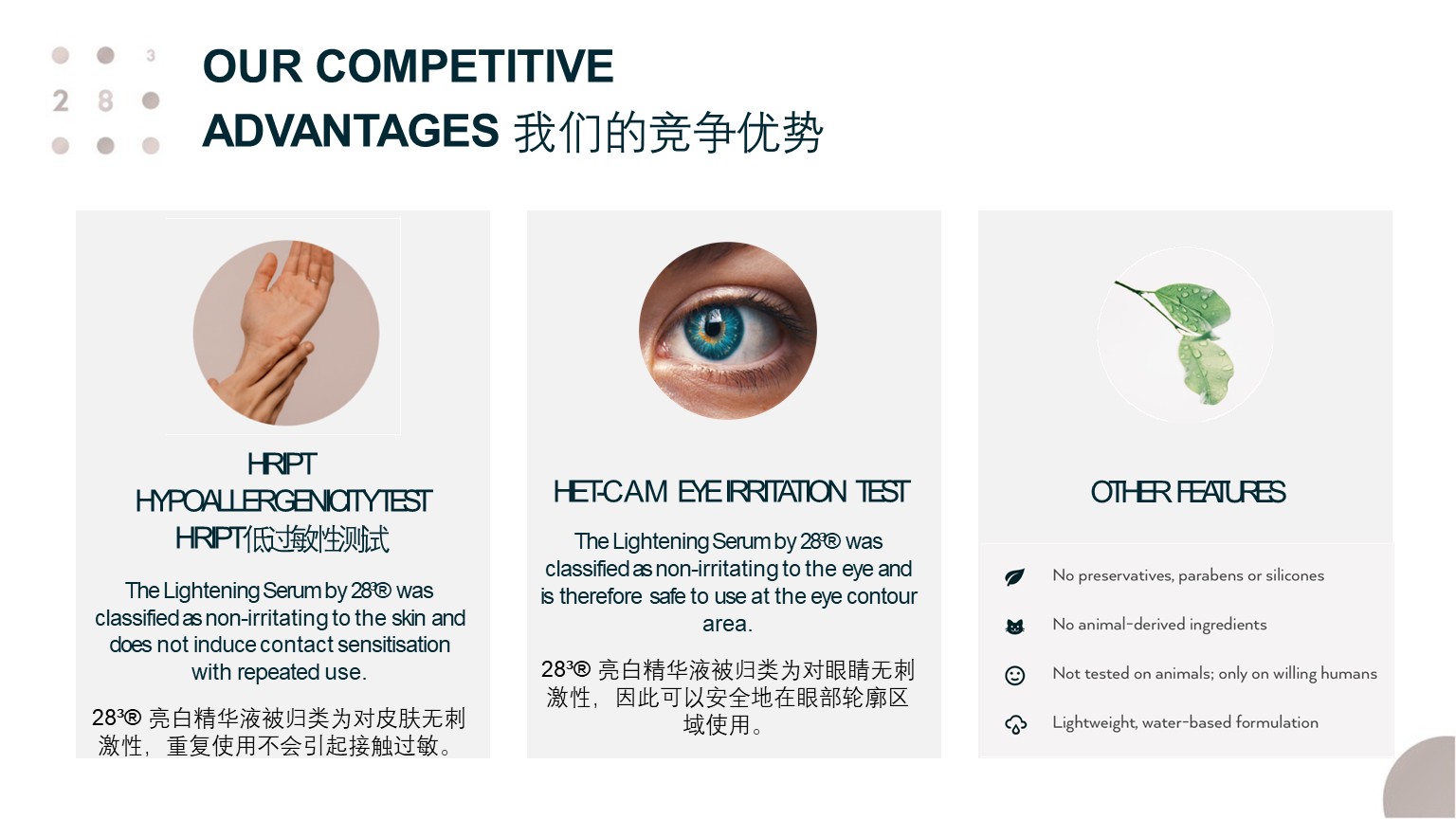 3
2 8

OUR COMPETITIVE ADVANTAGES 我们的竞争优势

HRIPT HYPOALLERGENICITY TEST HRIPT低过敏性测试

The Lightening Serum by 28³® was classified as non-irritating to the skin and does not induce contact sensitisation with repeated use.

28³® 亮白精华液被归类为对皮肤无刺激性，重复使用不会引起接触过敏。

HET-CAM EYE IRRITATION TEST

The Lightening Serum by 28³® was classified as non-irritating to the eye and is therefore safe to use at the eye contour area.

28³® 亮白精华液被归类为对眼睛无刺激性，因此可以安全地在眼部轮廓区域使用。

OTHER FEATURES

No preservatives, parabens or silicones

No animal-derived ingredients

Not tested on animals; only on willing humans

Lightweight, water-based formulation